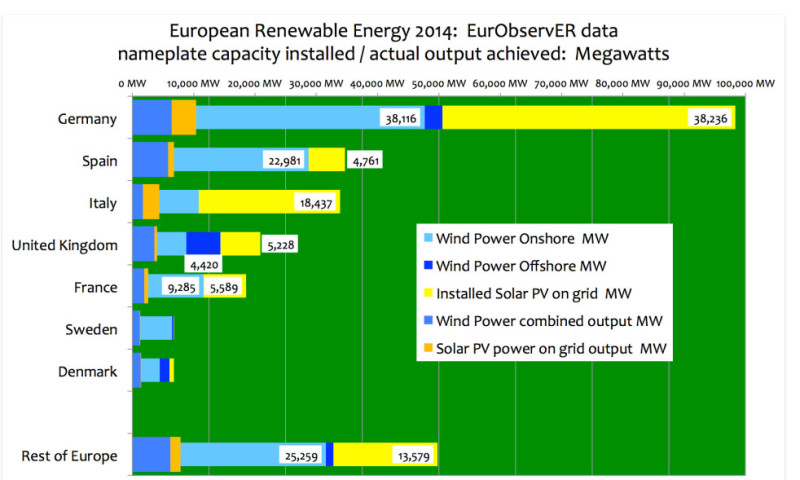 European Renewable Energy 2014: EurObservER data
nameplate capacity installed / actual output achieved: Megawatts

0 MW 10,000 MW 20,000 MW 30,000 MW 40,000 MW 50,000 MW 60,000 MW 70,000 MW 80,000 MW 90,000 MW 100,000 MW

Germany 38,116 38,236
Spain 22,981 4,761
Italy 18,437
United Kingdom 4,420 5,228
France 9,285 5,589
Sweden
Denmark
Rest of Europe 25,259 13,579

Wind Power Onshore MW
Wind Power Offshore MW
Installed Solar PV on grid MW
Wind Power combined output MW
Solar PV power on grid output MW